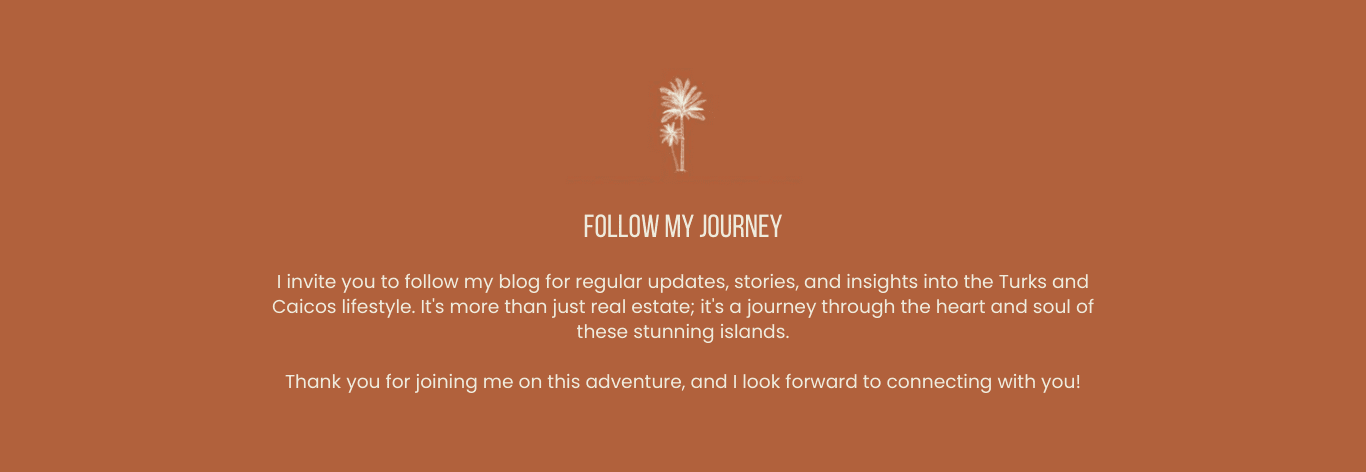 FOLLOW MY JOURNEY

I invite you to follow my blog for regular updates, stories, and insights into the Turks and Caicos lifestyle. It's more than just real estate; it's a journey through the heart and soul of these stunning islands.

Thank you for joining me on this adventure, and I look forward to connecting with you!